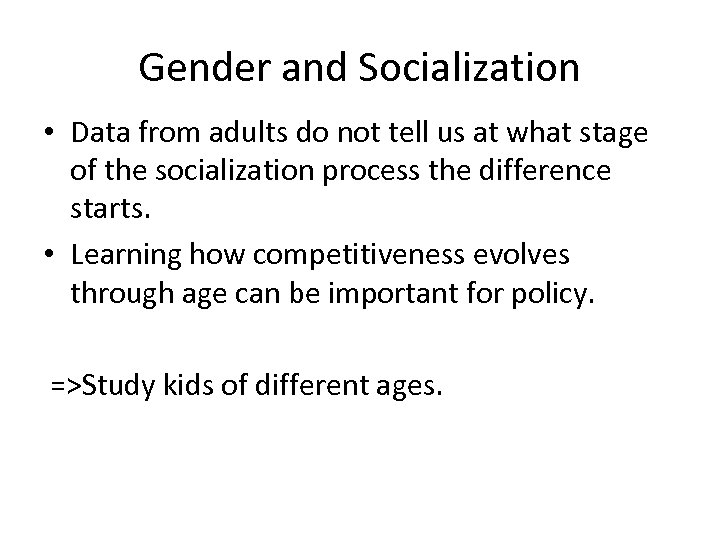 Gender and Socialization

• Data from adults do not tell us at what stage of the socialization process the difference starts.
• Learning how competitiveness evolves through age can be important for policy.

=>Study kids of different ages.